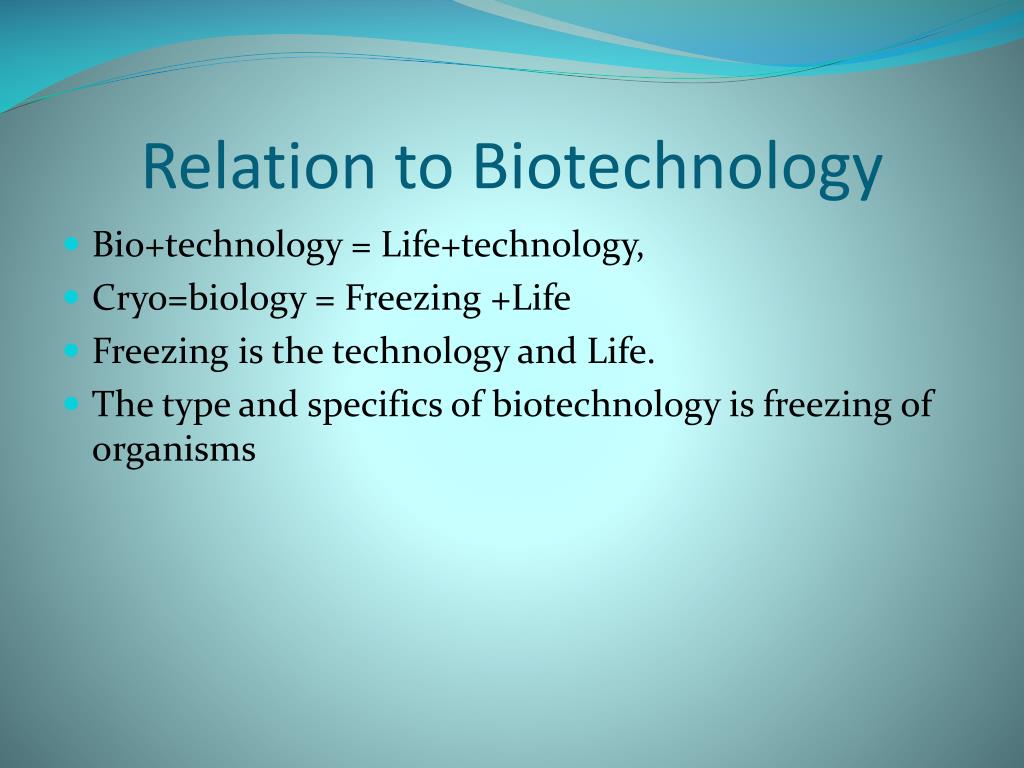 Relation to Biotechnology

- Bio+technology = Life+technology,
- Cryo=biology = Freezing +Life
- Freezing is the technology and Life.
- The type and specifics of biotechnology is freezing of organisms